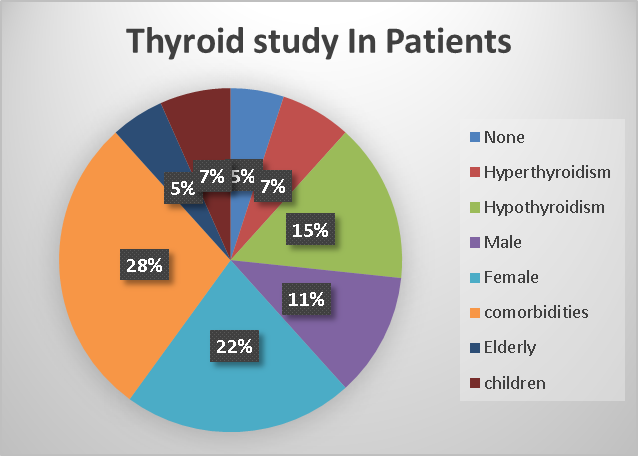 Thyroid study In Patients

5%
7%
15%
11%
22%
28%
5%
7%

None
Hyperthyroidism
Hypothyroidism
Male
Female
comorbidities
Elderly
children